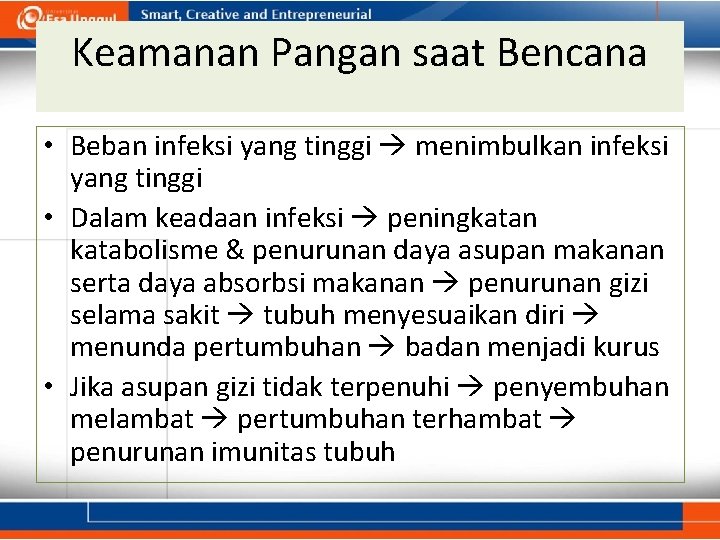 Esa Unggul

Smart, Creative and Entrepreneurial

Keamanan Pangan saat Bencana

• Beban infeksi yang tinggi → menimbulkan infeksi yang tinggi
• Dalam keadaan infeksi → peningkatan katabolisme & penurunan daya asupan makanan serta daya absorbsi makanan → penurunan gizi selama sakit → tubuh menyesuaikan diri → menunda pertumbuhan → badan menjadi kurus
• Jika asupan gizi tidak terpenuhi → penyembuhan melambat → pertumbuhan terhambat → penurunan imunitas tubuh